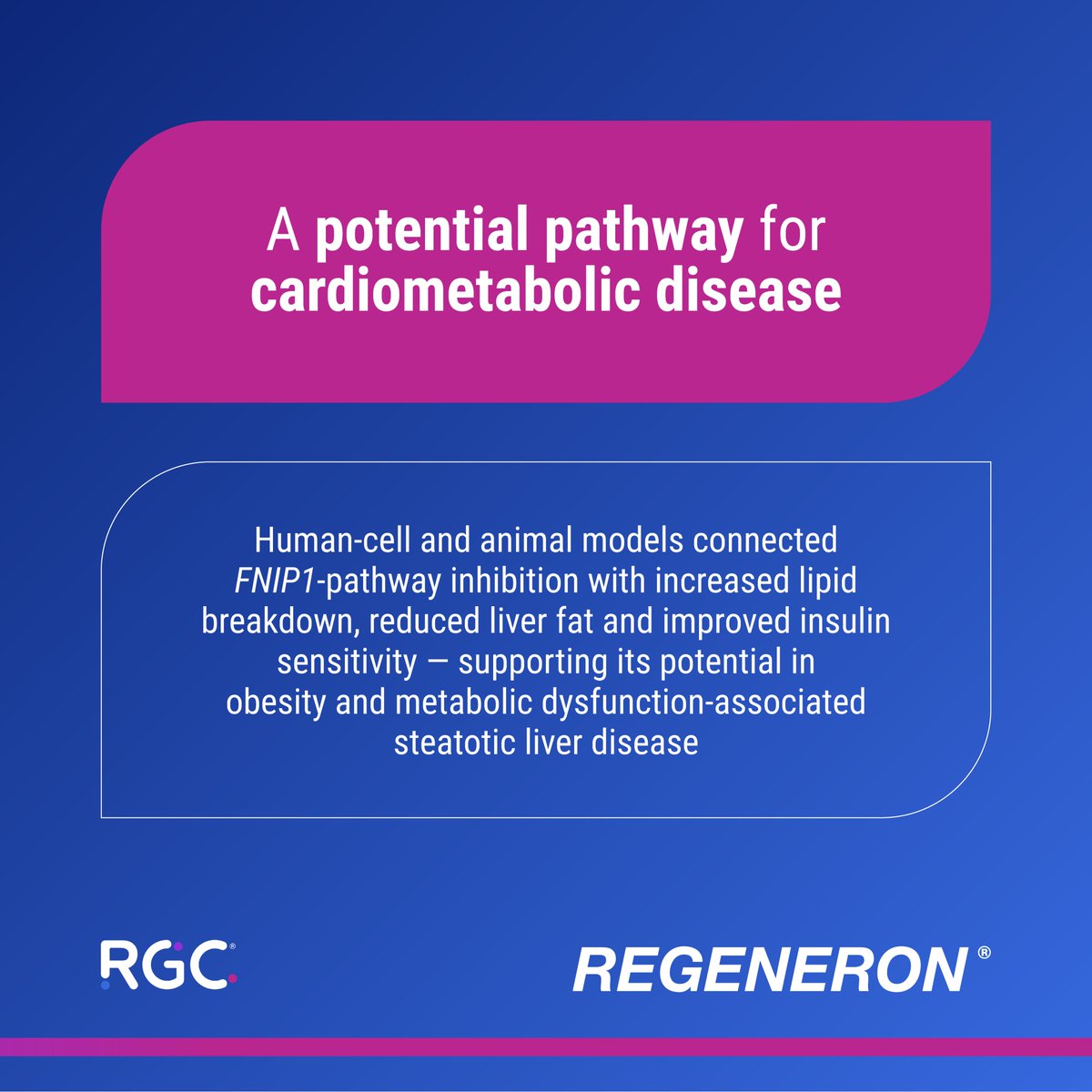 A potential pathway for cardiometabolic disease

Human-cell and animal models connected FNIP1-pathway inhibition with increased lipid breakdown, reduced liver fat and improved insulin sensitivity — supporting its potential in obesity and metabolic dysfunction-associated steatotic liver disease

RGC®

REGENERON®